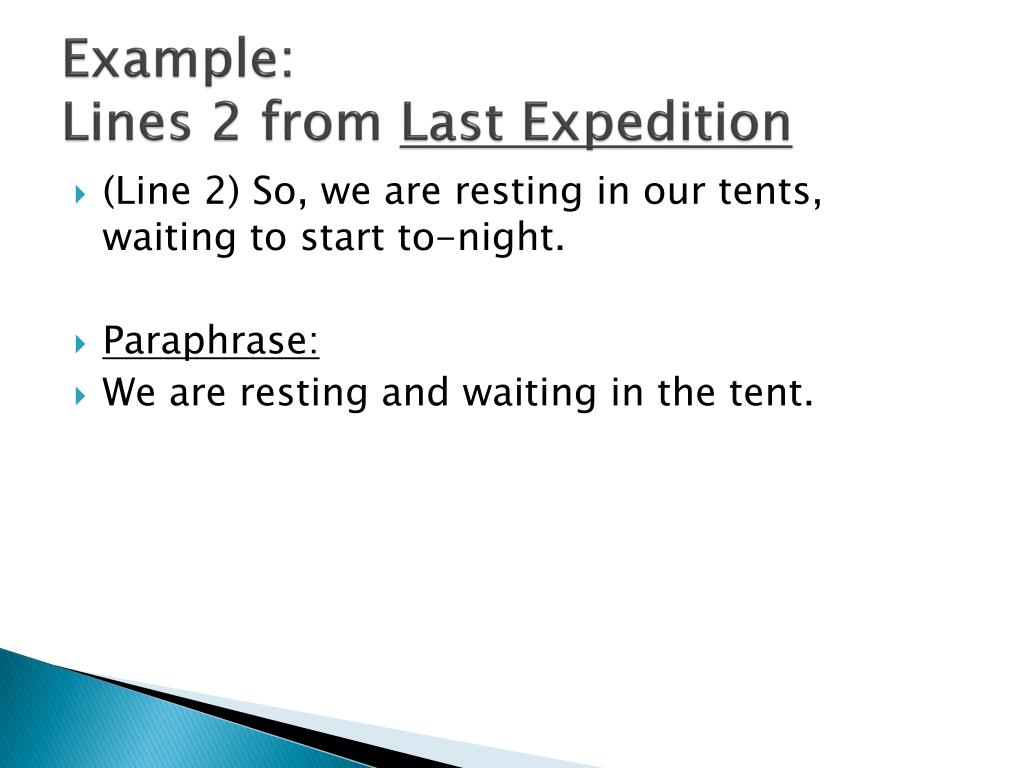 Example:
Lines 2 from Last Expedition

(Line 2) So, we are resting in our tents, waiting to start to-night.

Paraphrase:

We are resting and waiting in the tent.